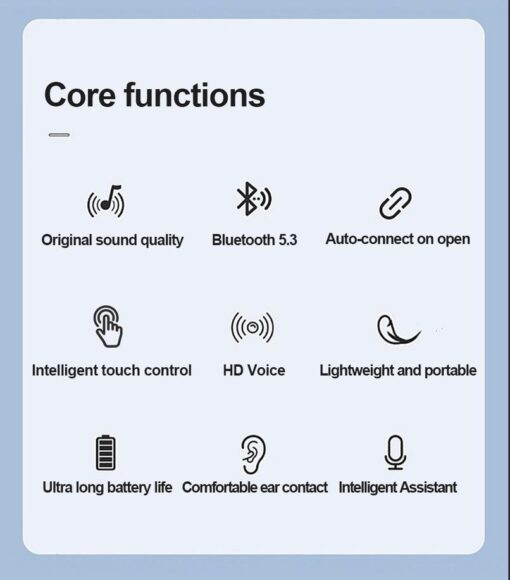 Core functions

Original sound quality

Bluetooth 5.3

Auto-connect on open

Intelligent touch control

HD Voice

Lightweight and portable

Ultra long battery life

Comfortable ear contact

Intelligent Assistant